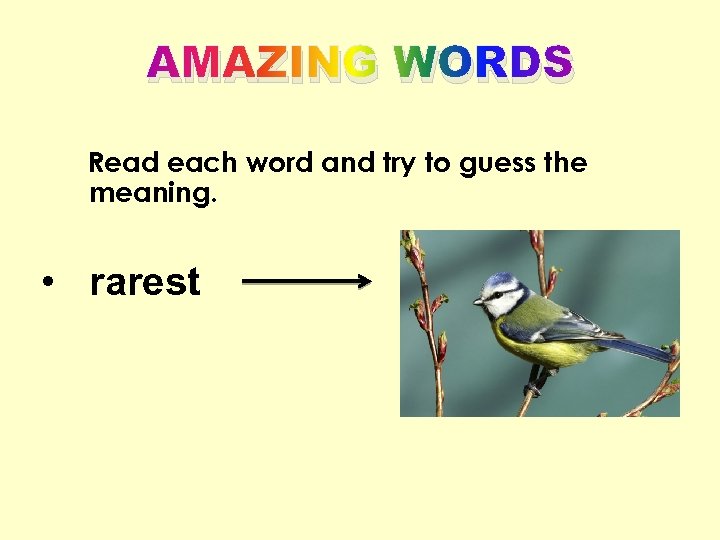 AMAZING WORDS

Read each word and try to guess the meaning.

• rarest